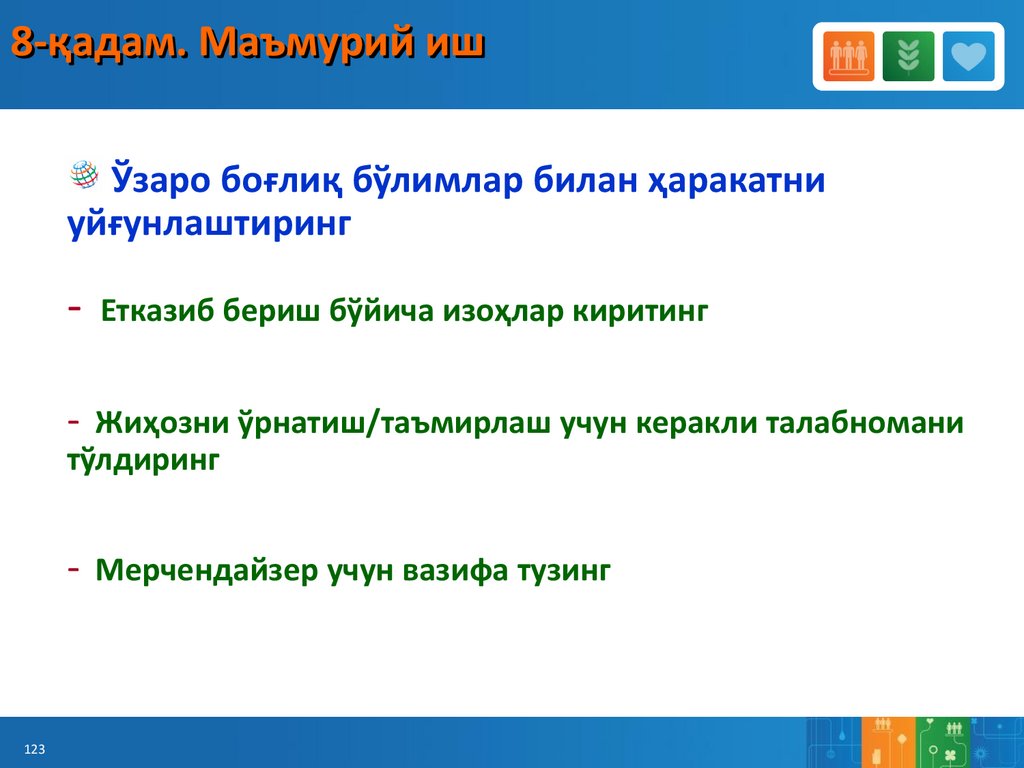 8-қадам. Маъмурий иш

Ўзаро боғлиқ бўлимлар билан ҳаракатни уйғунлаштиринг

- Етказиб бериш бўйича изоҳлар киритинг

- Жиҳозни ўрнатиш/таъмирлаш учун керакли талабномани тўлдиринг

- Мерчендайзер учун вазифа тузинг

123